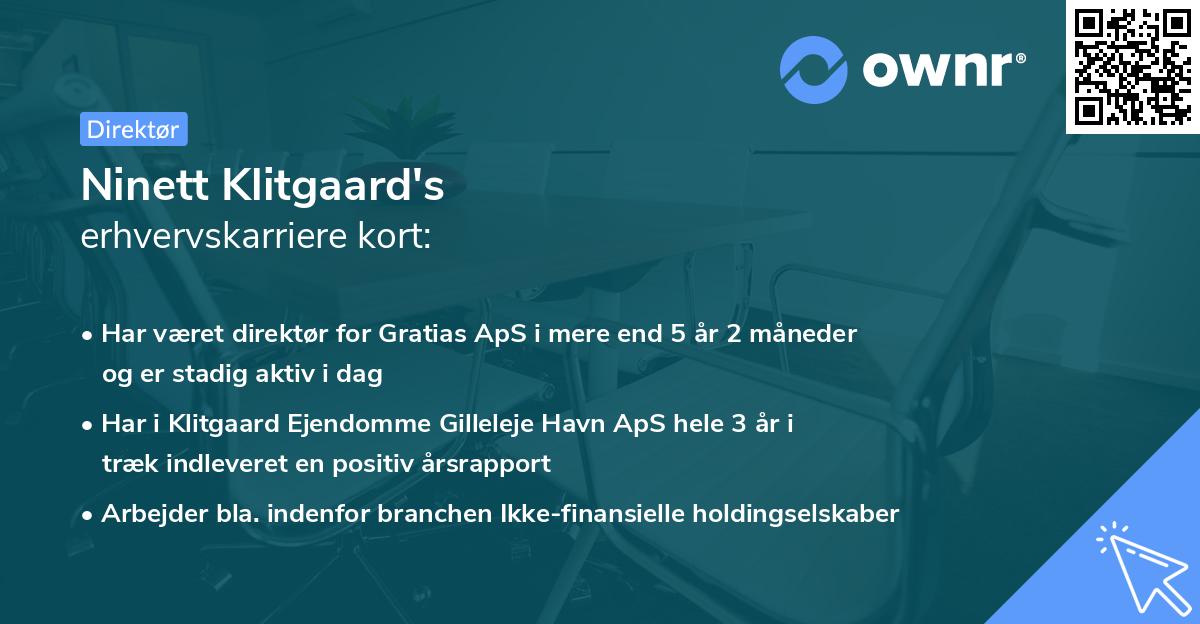 ownr®

Direktør

Ninett Klitgaard's
erhvervskarriere kort:

• Har været direktør for Gratias ApS i mere end 5 år 2 måneder og er stadig aktiv i dag

• Har i Klitgaard Ejendomme Gilleleje Havn ApS hele 3 år i træk indleveret en positiv årsrapport

• Arbejder bla. indenfor branchen Ikke-finansielle holdingselskaber